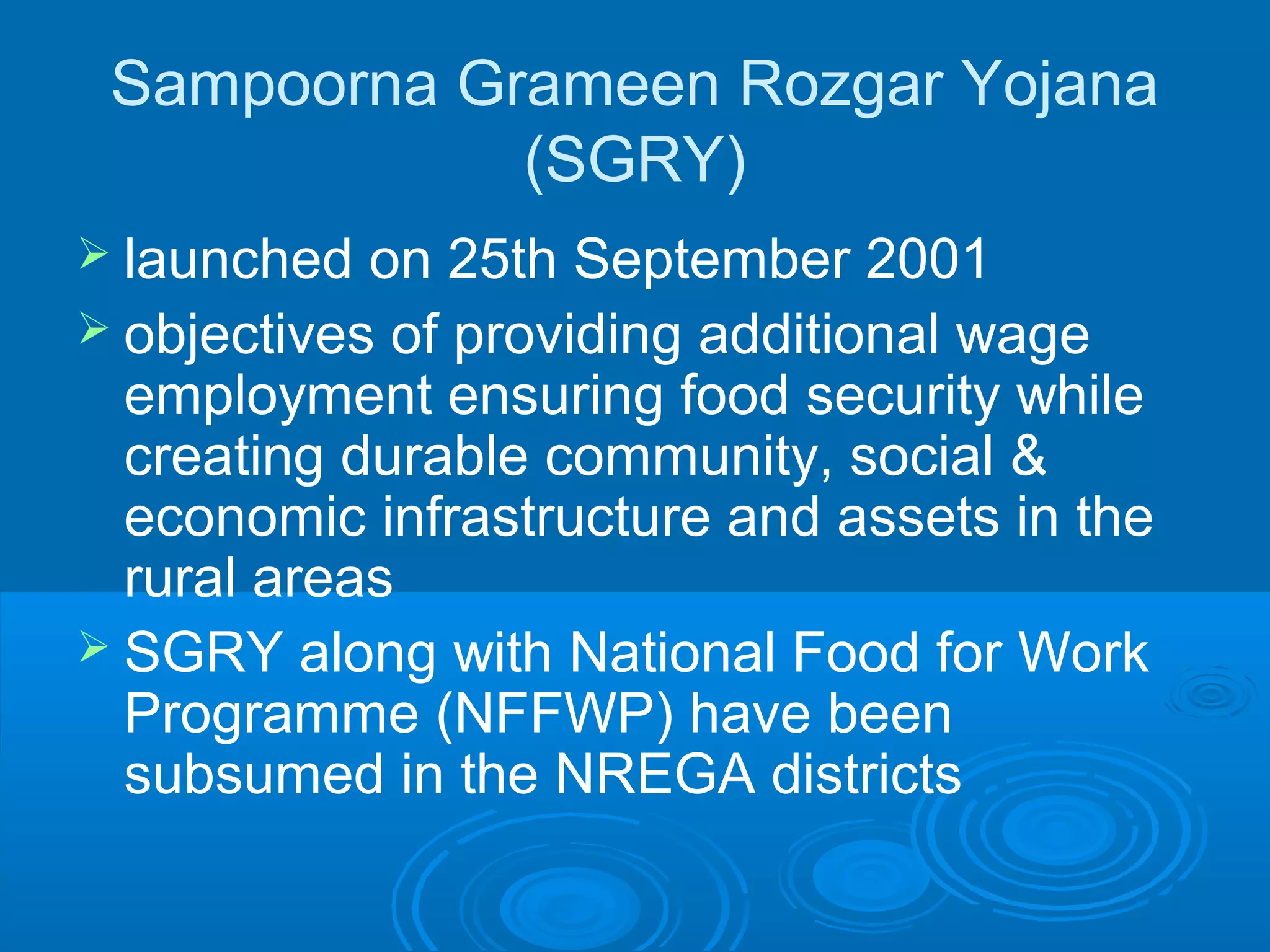 Sampoorna Grameen Rozgar Yojana (SGRY)

➢ launched on 25th September 2001

➢ objectives of providing additional wage employment ensuring food security while creating durable community, social & economic infrastructure and assets in the rural areas

➢ SGRY along with National Food for Work Programme (NFFWP) have been subsumed in the NREGA districts